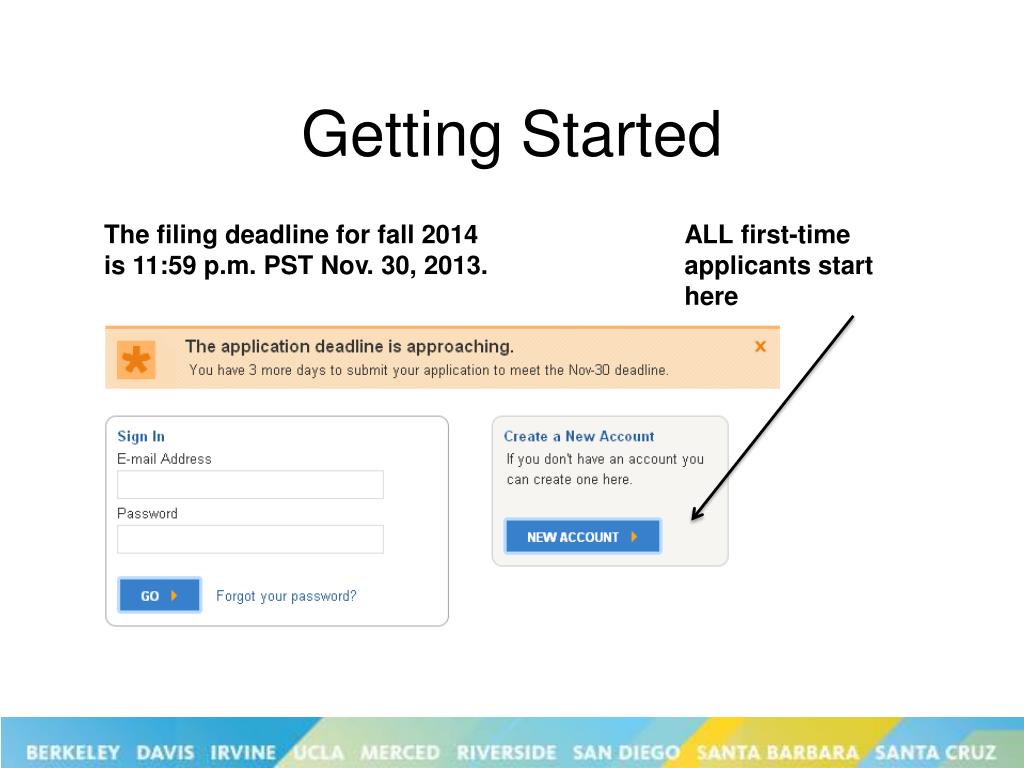 Getting Started

The filing deadline for fall 2014 is 11:59 p.m. PST Nov. 30, 2013.

ALL first-time applicants start here

The application deadline is approaching.
You have 3 more days to submit your application to meet the Nov-30 deadline.

×

Sign In
E-mail Address
Password
GO
Forgot your password?

Create a New Account
If you don't have an account you can create one here.
NEW ACCOUNT

BERKELEY DAVIS IRVINE UCLA MERCED RIVERSIDE SAN DIEGO SANTA BARBARA SANTA CRUZ